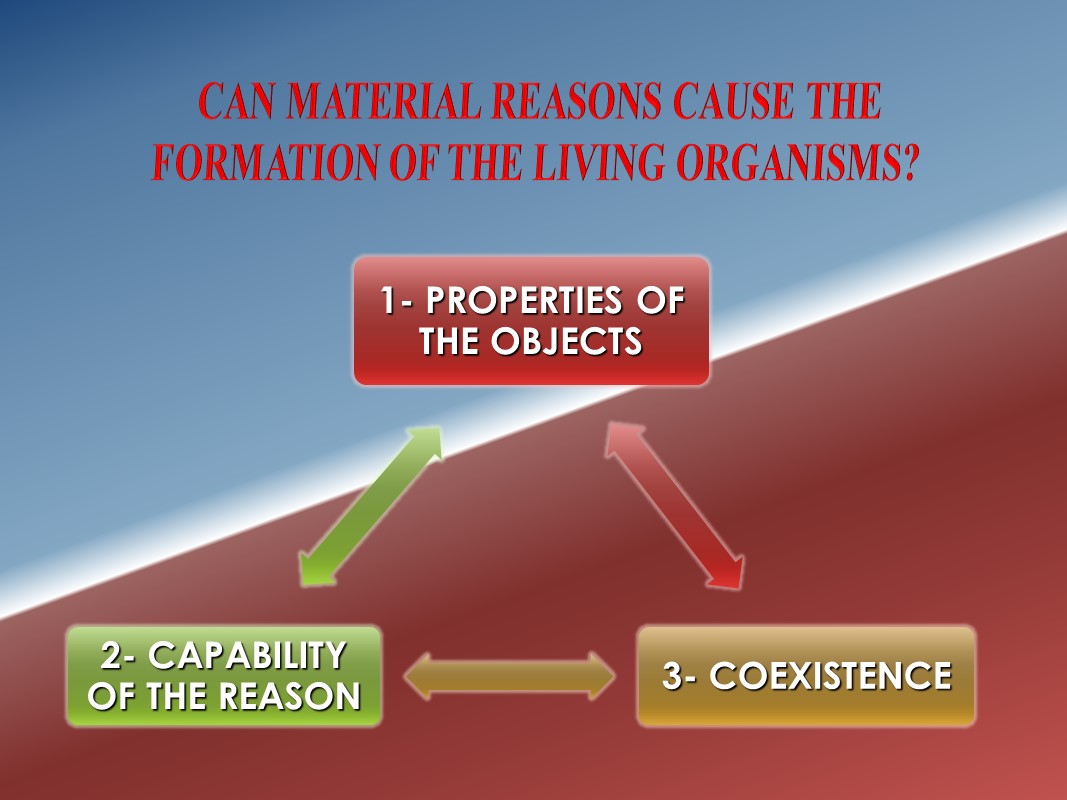 CAN MATERIAL REASONS CAUSE THE FORMATION OF THE LIVING ORGANISMS?

1- PROPERTIES OF THE OBJECTS

2- CAPABILITY OF THE REASON

3- COEXISTENCE